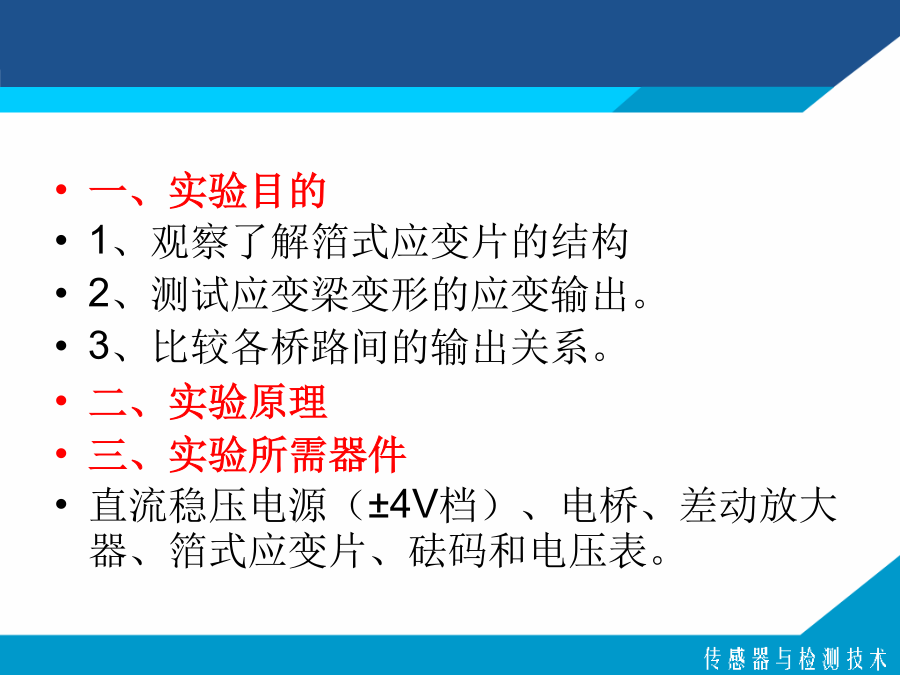 • 一、实验目的
• 1、观察了解箔式应变片的结构
• 2、测试应变梁变形的应变输出。
• 3、比较各桥路间的输出关系。
• 二、实验原理
• 三、实验所需器件
• 直流稳压电源（±4V档）、电桥、差动放大器、箔式应变片、砝码和电压表。

传感器与检测技术